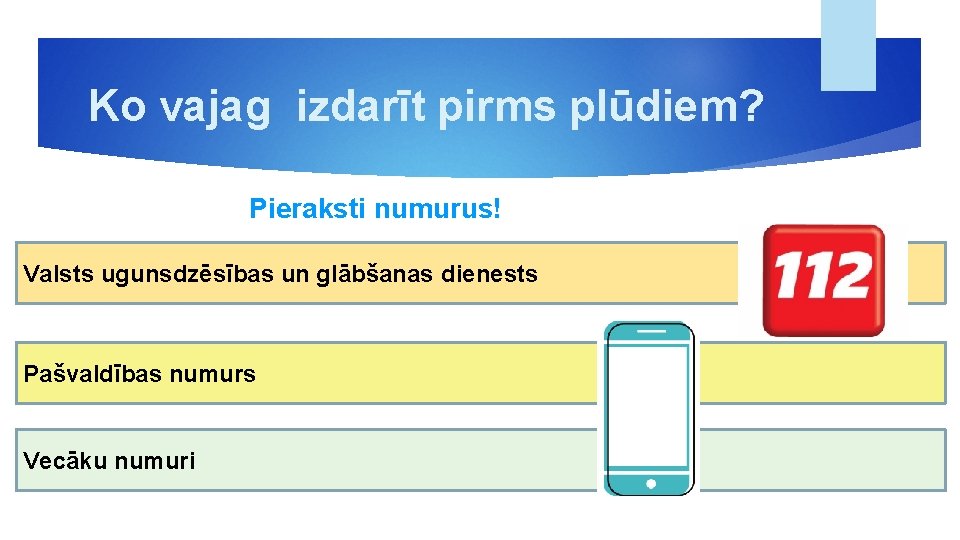 Ko vajag izdarīt pirms plūdiem?

Pieraksti numurus!

Valsts ugunsdzēsības un glābšanas dienests

112

Pašvaldības numurs

Vecāku numuri